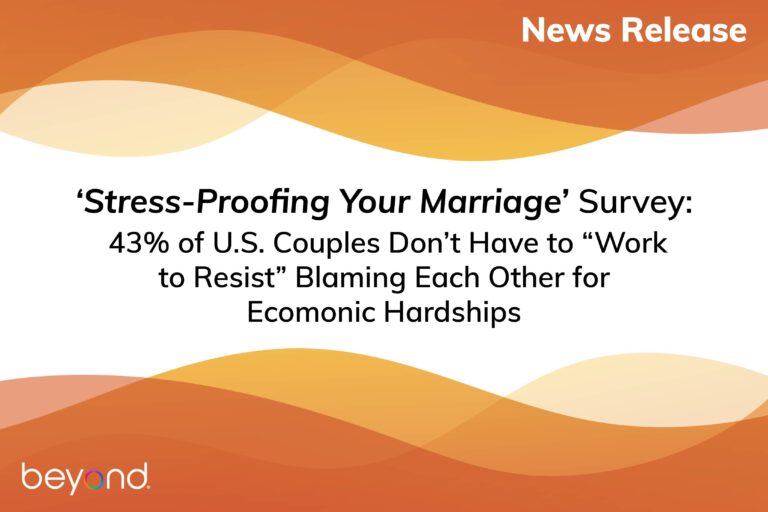 News Release

‘Stress-Proofing Your Marriage’ Survey: 43% of U.S. Couples Don’t Have to “Work to Resist” Blaming Each Other for Ecomonic Hardships

beyond